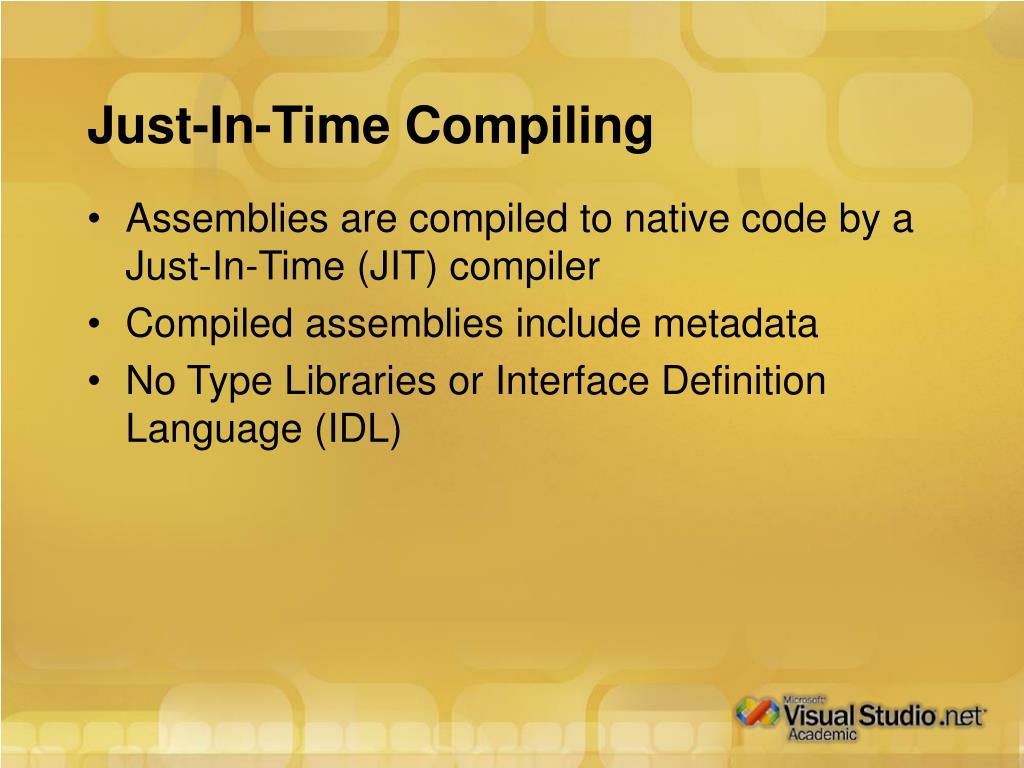 Just-In-Time Compiling

• Assemblies are compiled to native code by a Just-In-Time (JIT) compiler
• Compiled assemblies include metadata
• No Type Libraries or Interface Definition Language (IDL)

Microsoft Visual Studio .net Academic